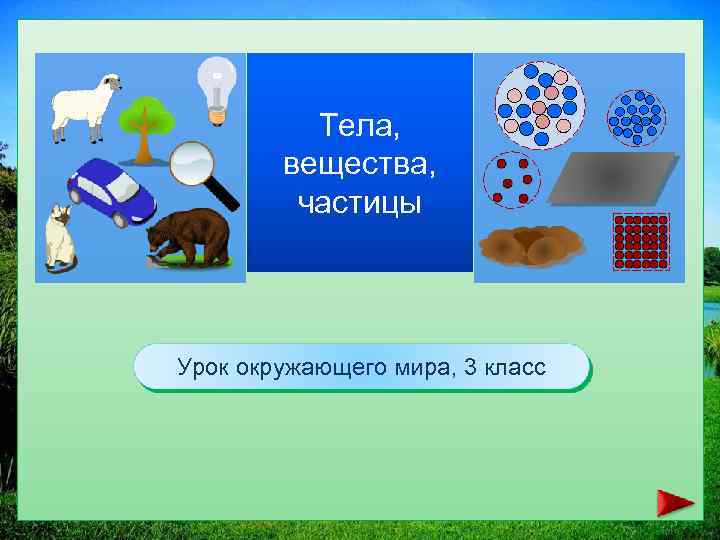 Тела, вещества, частицы

Урок окружающего мира, 3 класс